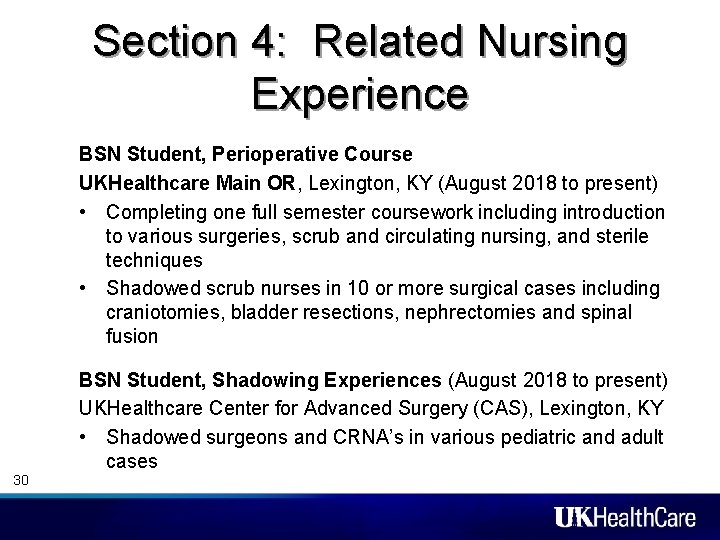 Section 4: Related Nursing Experience

BSN Student, Perioperative Course

UKHealthcare Main OR, Lexington, KY (August 2018 to present)

• Completing one full semester coursework including introduction to various surgeries, scrub and circulating nursing, and sterile techniques
• Shadowed scrub nurses in 10 or more surgical cases including craniotomies, bladder resections, nephrectomies and spinal fusion

BSN Student, Shadowing Experiences (August 2018 to present)

UKHealthcare Center for Advanced Surgery (CAS), Lexington, KY

• Shadowed surgeons and CRNA's in various pediatric and adult cases

30

UKHealthCare